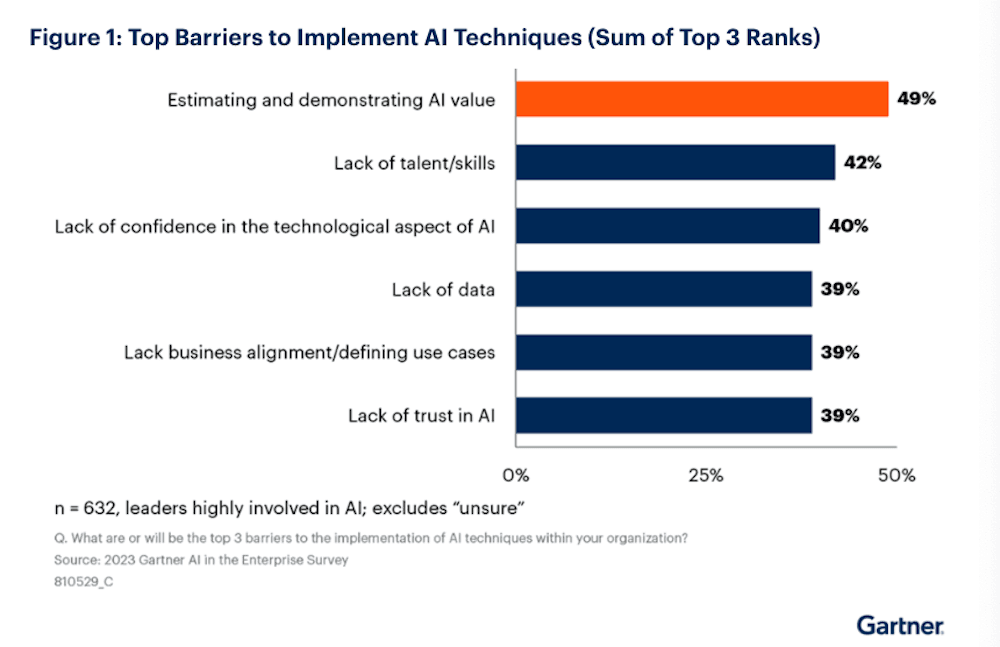 Figure 1: Top Barriers to Implement AI Techniques (Sum of Top 3 Ranks)

Estimating and demonstrating AI value 49%

Lack of talent/skills 42%

Lack of confidence in the technological aspect of AI 40%

Lack of data 39%

Lack business alignment/defining use cases 39%

Lack of trust in AI 39%

0% 25% 50%

n = 632, leaders highly involved in AI; excludes "unsure"

Q. What are or will be the top 3 barriers to the implementation of AI techniques within your organization?

Source: 2023 Gartner AI in the Enterprise Survey

810529_C

Gartner